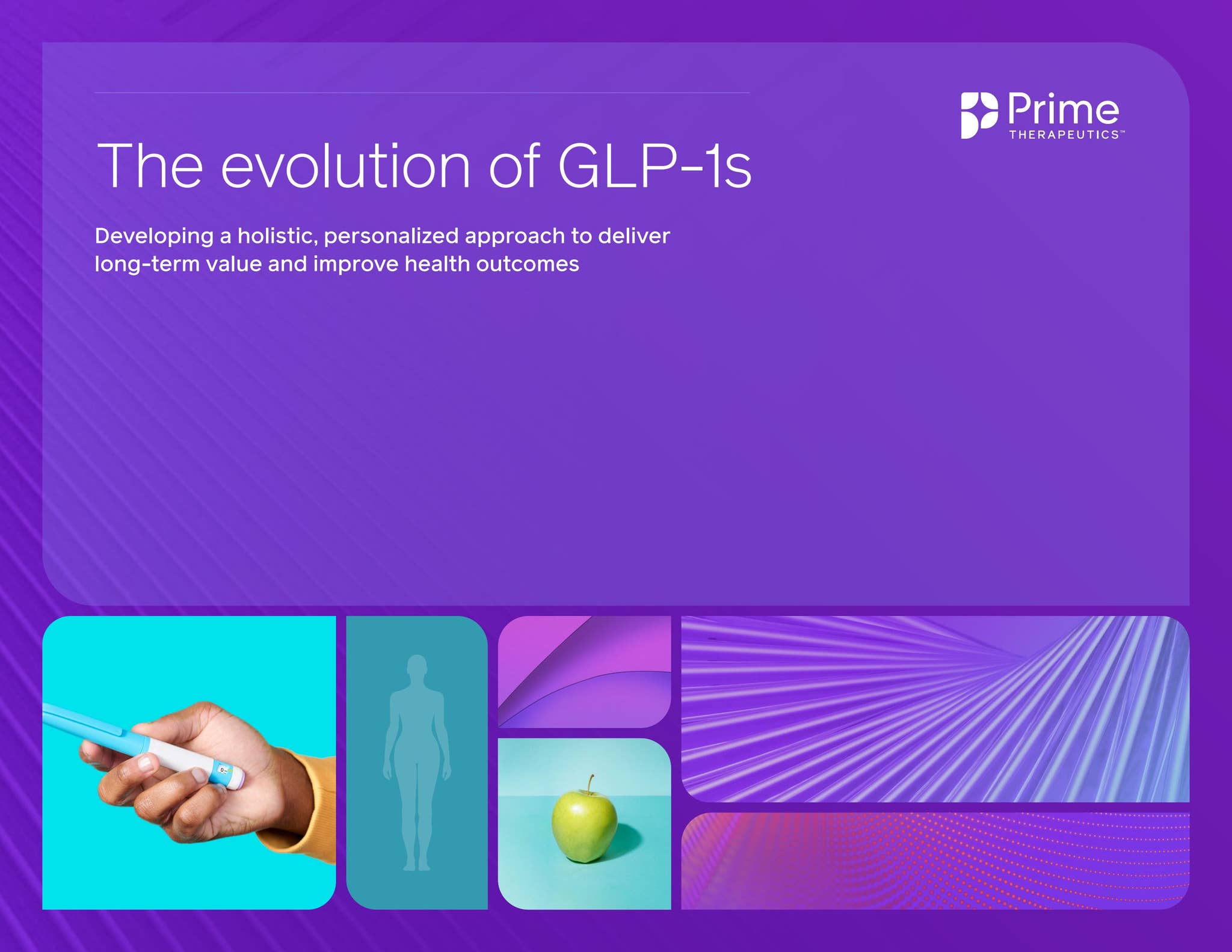 Prime THERAPEUTICS™

The evolution of GLP-1s

Developing a holistic, personalized approach to deliver long-term value and improve health outcomes